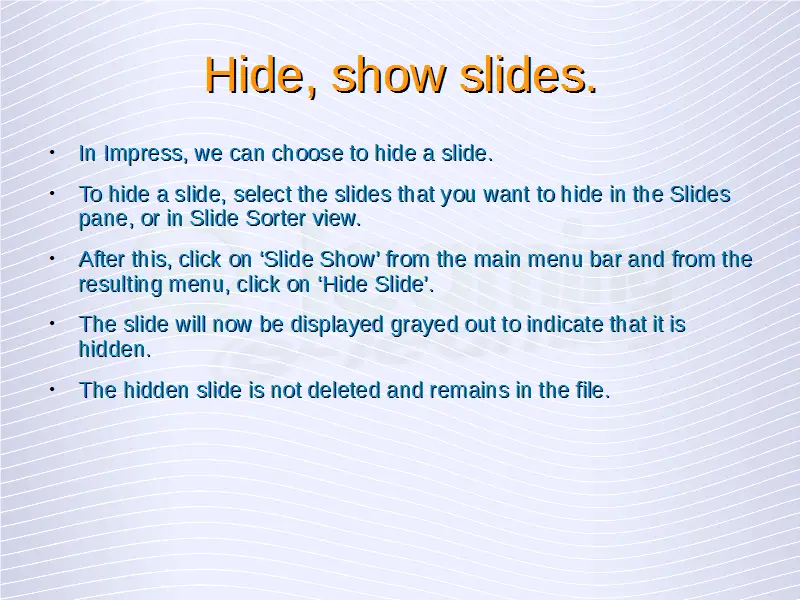 Hide, show slides.

• In Impress, we can choose to hide a slide.

• To hide a slide, select the slides that you want to hide in the Slides pane, or in Slide Sorter view.

• After this, click on ‘Slide Show’ from the main menu bar and from the resulting menu, click on ‘Hide Slide’.

• The slide will now be displayed grayed out to indicate that it is hidden.

• The hidden slide is not deleted and remains in the file.